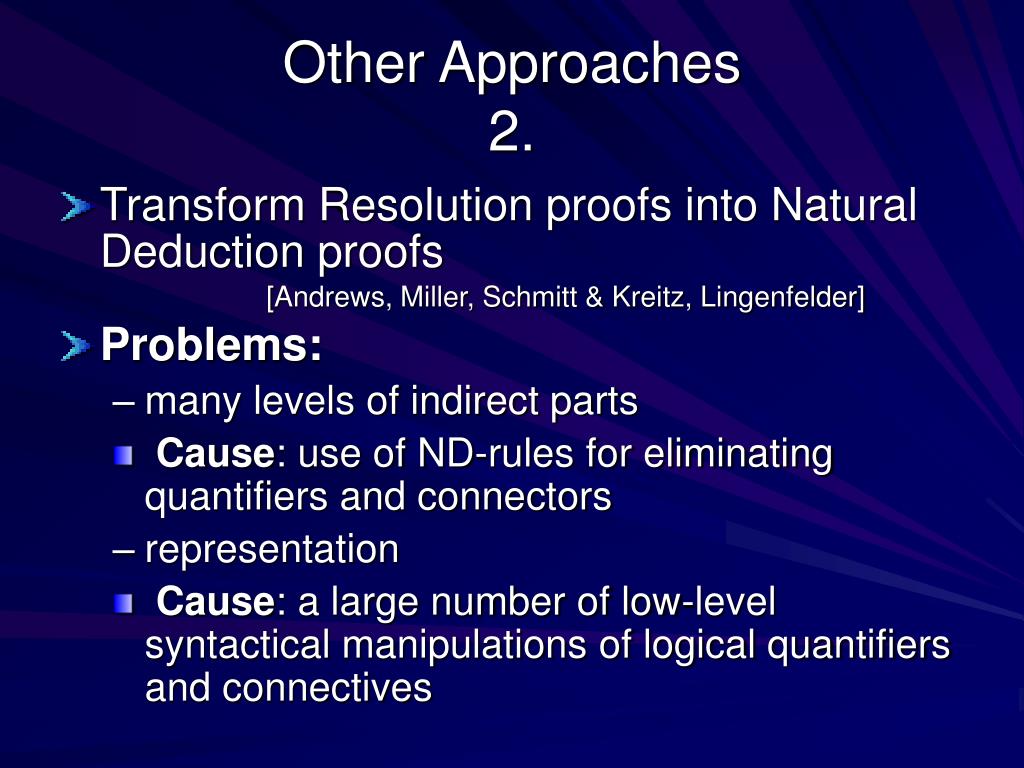 Other Approaches
2.

Transform Resolution proofs into Natural Deduction proofs
[Andrews, Miller, Schmitt & Kreitz, Lingenfelder]

Problems:

– many levels of indirect parts

Cause: use of ND-rules for eliminating quantifiers and connectors

– representation

Cause: a large number of low-level syntactical manipulations of logical quantifiers and connectives